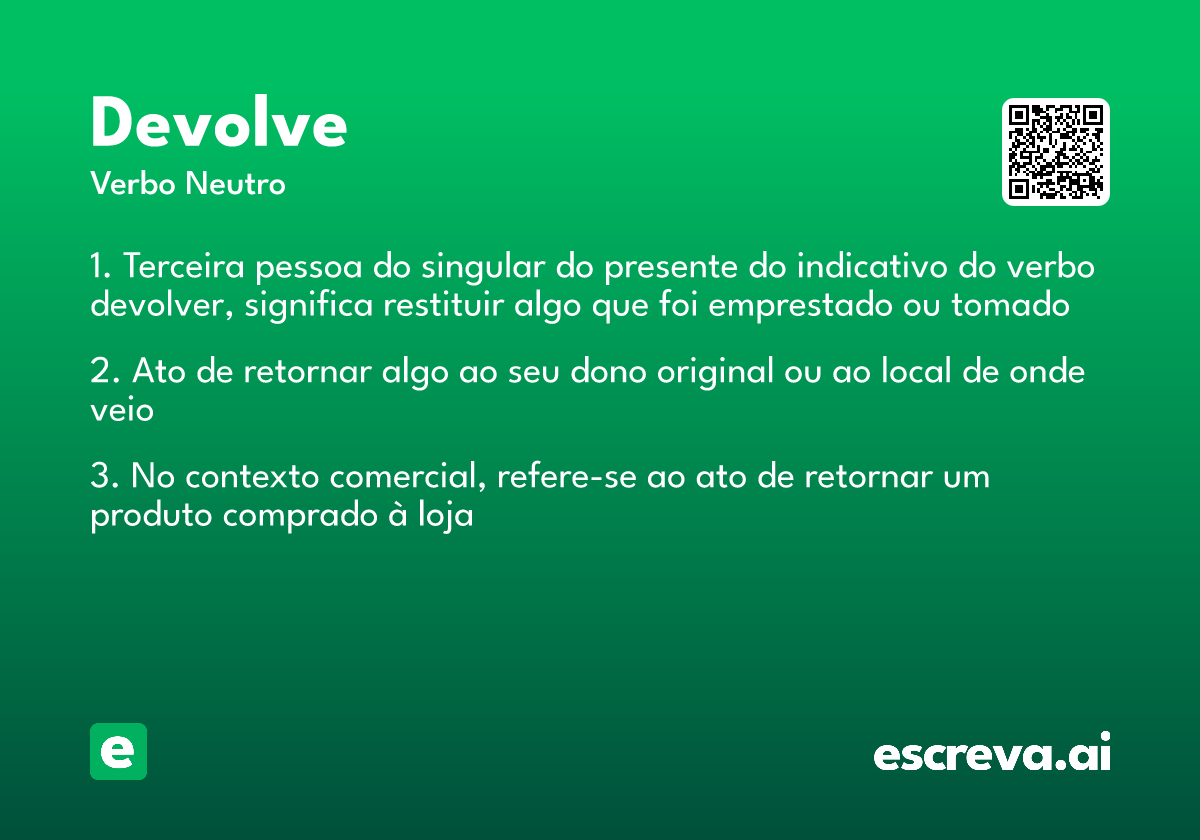 Devolve
Verbo Neutro

1. Terceira pessoa do singular do presente do indicativo do verbo devolver, significa restituir algo que foi emprestado ou tomado

2. Ato de retornar algo ao seu dono original ou ao local de onde veio

3. No contexto comercial, refere-se ao ato de retornar um produto comprado à loja

e

escreva.ai